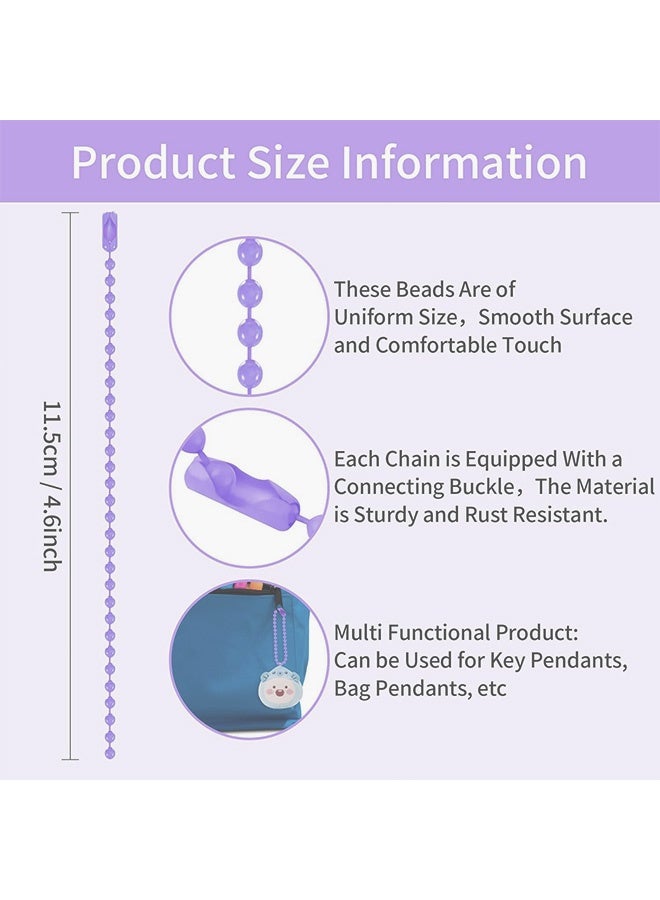 Product Size Information

11.5cm / 4.6inch

These Beads Are of Uniform Size，Smooth Surface and Comfortable Touch

Each Chain is Equipped With a Connecting Buckle，The Material is Sturdy and Rust Resistant.

Multi Functional Product: Can be Used for Key Pendants, Bag Pendants, etc